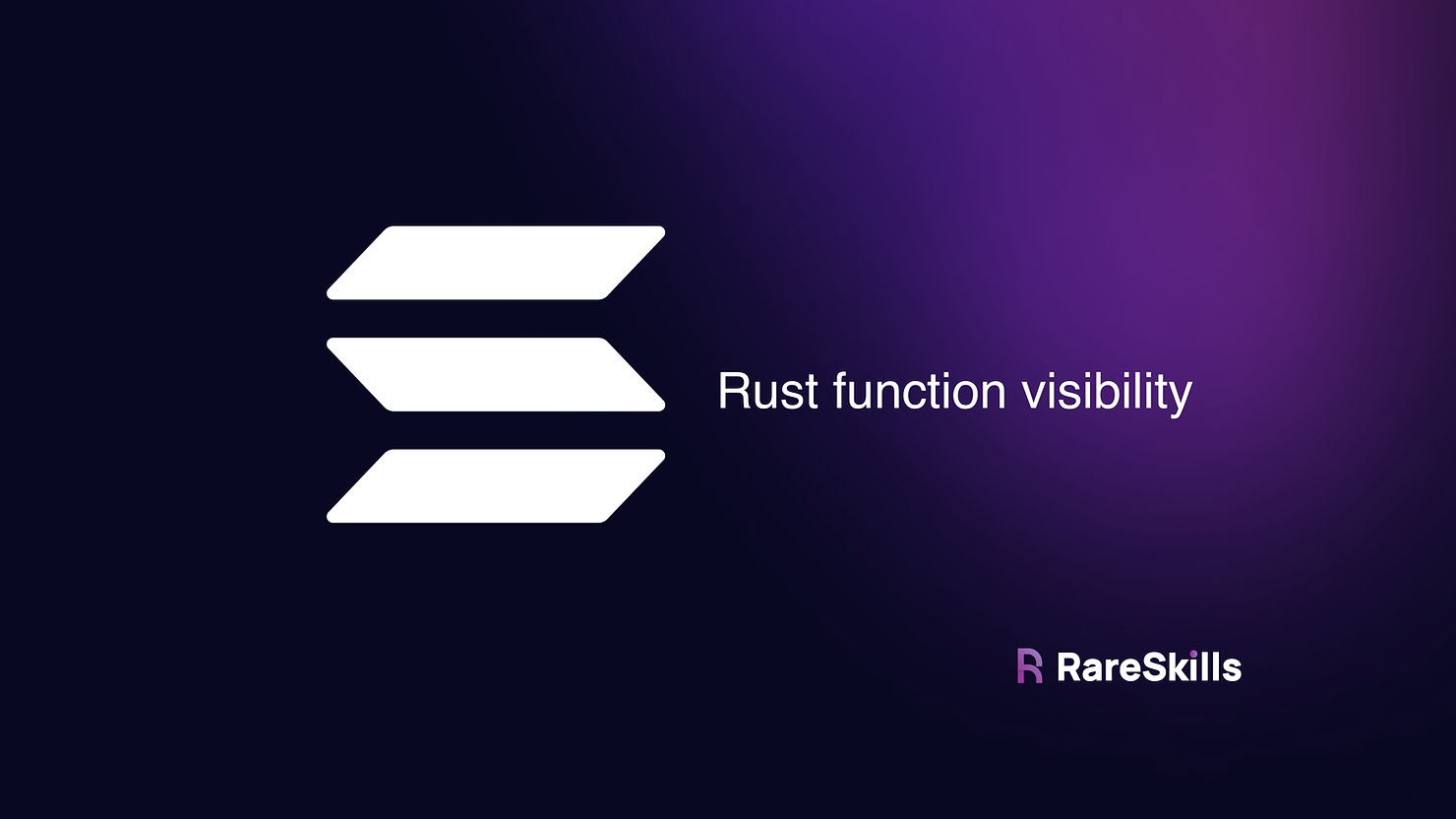 Rust function visibility

RareSkills